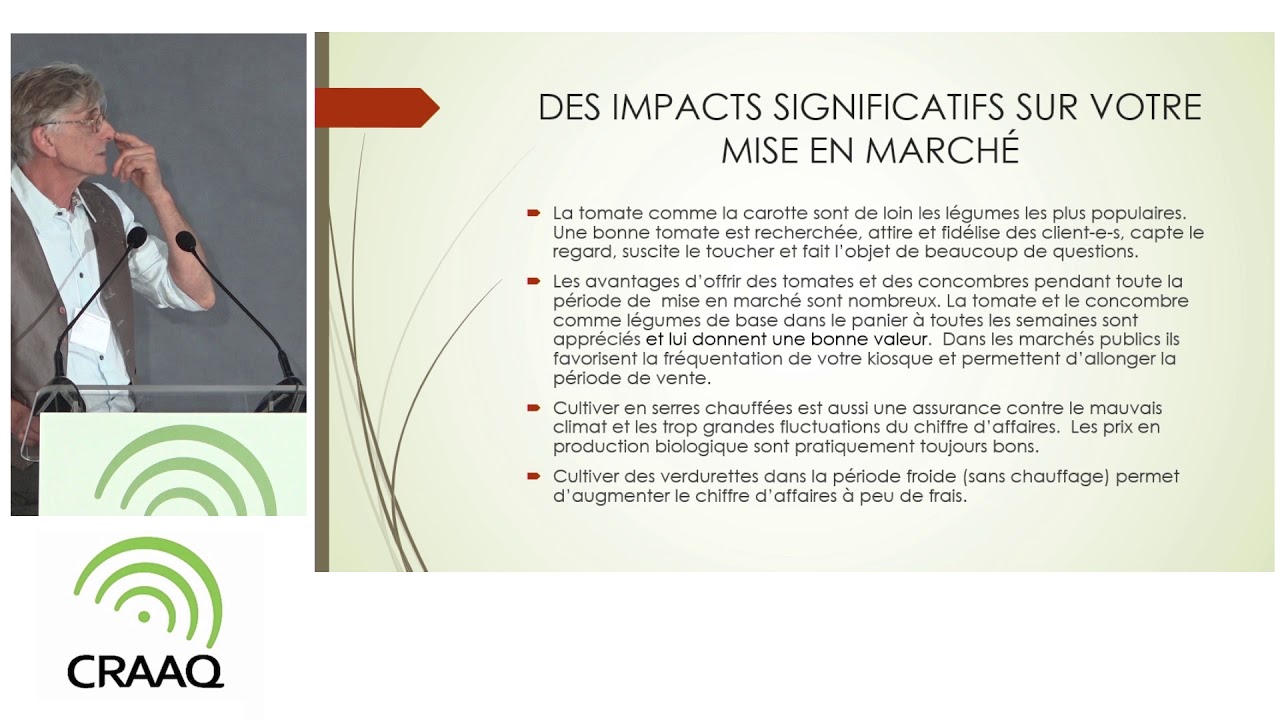 DES IMPACTS SIGNIFICATIFS SUR VOTRE MISE EN MARCHÉ

La tomate comme la carotte sont de loin les légumes les plus populaires. Une bonne tomate est recherchée, attire et fidélise des client-e-s, capte le regard, suscite le toucher et fait l'objet de beaucoup de questions.

Les avantages d'offrir des tomates et des concombres pendant toute la période de mise en marché sont nombreux. La tomate et le concombre comme légumes de base dans le panier à toutes les semaines sont appréciés et lui donnent une bonne valeur. Dans les marchés publics ils favorisent la fréquentation de votre kiosque et permettent d'allonger la période de vente.

Cultiver en serres chauffées est aussi une assurance contre le mauvais climat et les trop grandes fluctuations du chiffre d'affaires. Les prix en production biologique sont pratiquement toujours bons.

Cultiver des verdurettes dans la période froide (sans chauffage) permet d'augmenter le chiffre d'affaires à peu de frais.

CRAAQ